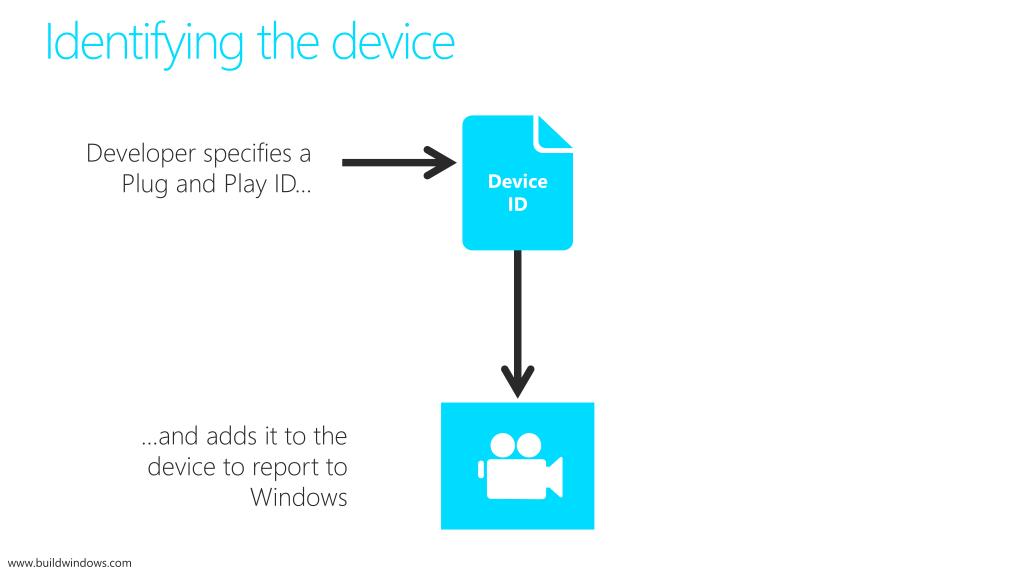 Identifying the device

Developer specifies a Plug and Play ID…

Device ID

…and adds it to the device to report to Windows

www.buildwindows.com